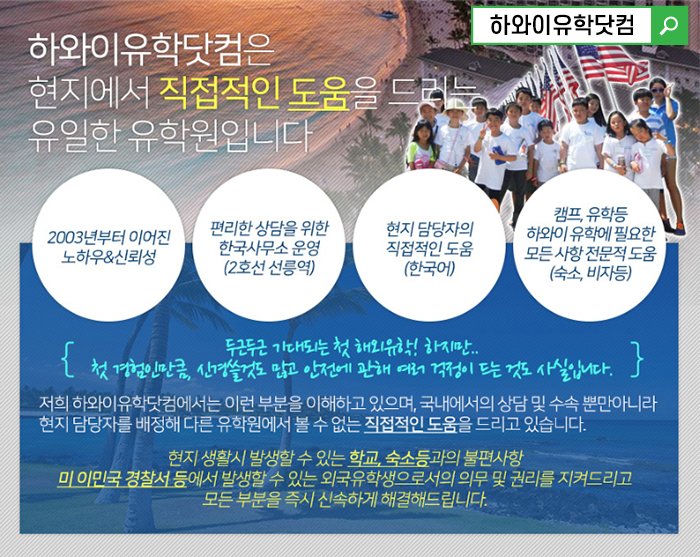 하와이유학닷컴

하와이유학닷컴은
현지에서 직접적인 도움을 드리는
유일한 유학원입니다

2003년부터 이어진 노하우&신뢰성

편리한 상담을 위한 한국사무소 운영 (2호선 선릉역)

현지 담당자의 직접적인 도움 (한국어)

캠프, 유학등 하와이 유학에 필요한 모든 사항 전문적 도움 (숙소, 비자등)

{ 두근두근 기대되는 첫 해외유학! 하지만..
첫 경험인만큼, 신경쓸것도 많고 안전에 관해 여러 걱정이 드는 것도 사실입니다. }

저희 하와이유학닷컴에서는 이런 부분을 이해하고 있으며, 국내에서의 상담 및 수속 뿐만아니라 현지 담당자를 배정해 다른 유학원에서 볼 수 없는 직접적인 도움을 드리고 있습니다.

현지 생활시 발생할 수 있는 학교, 숙소등과의 불편사항
미 이민국 경찰서 등에서 발생할 수 있는 외국유학생으로서의 의무 및 권리를 지켜드리고
모든 부분을 즉시 신속하게 해결해드립니다.